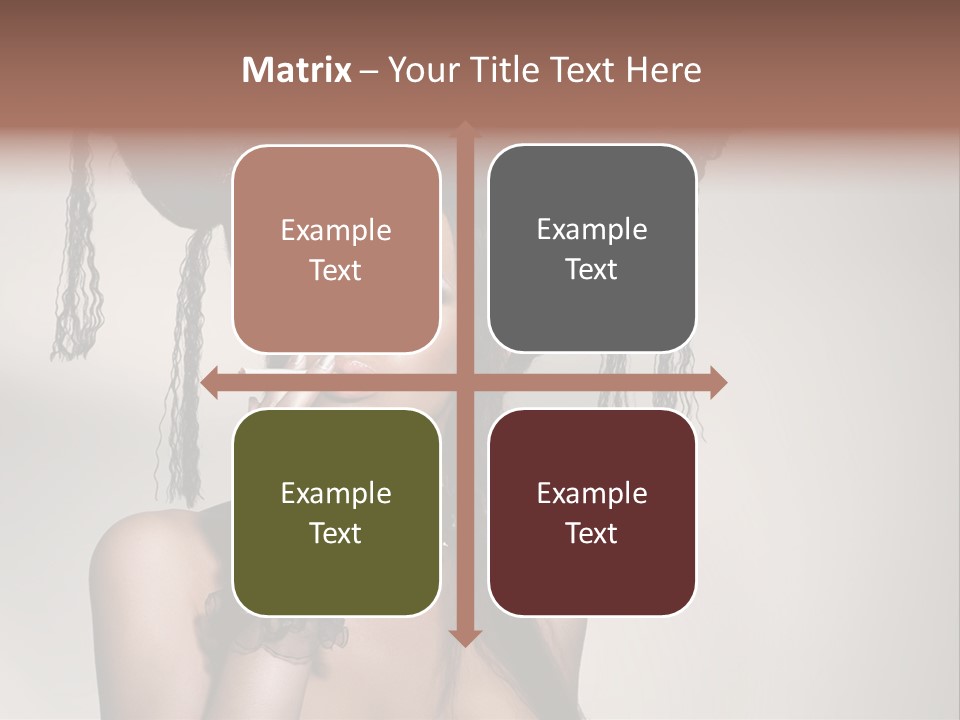 Matrix – Your Title Text Here

Example Text

Example Text

Example Text

Example Text